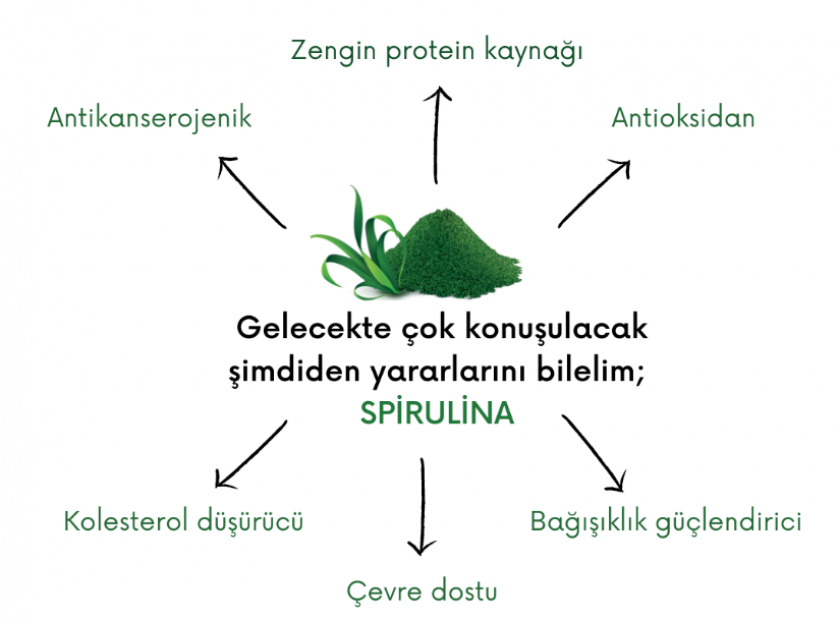 Zengin protein kaynağı

Antikanserojenik

Antioksidan

Gelecekte çok konuşulacak şimdiden yararlarını bilelim;
SPİRULİNA

Kolesterol düşürücü

Bağışıklık güçlendirici

Çevre dostu